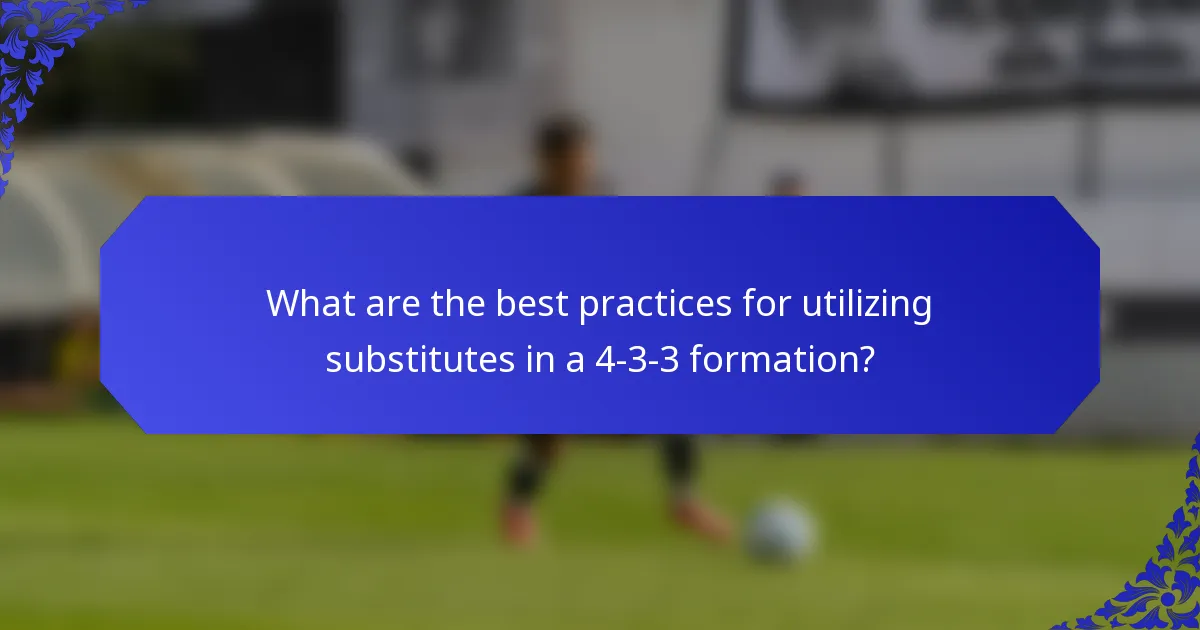 What are the best practices for utilizing substitutes in a 4-3-3 formation?